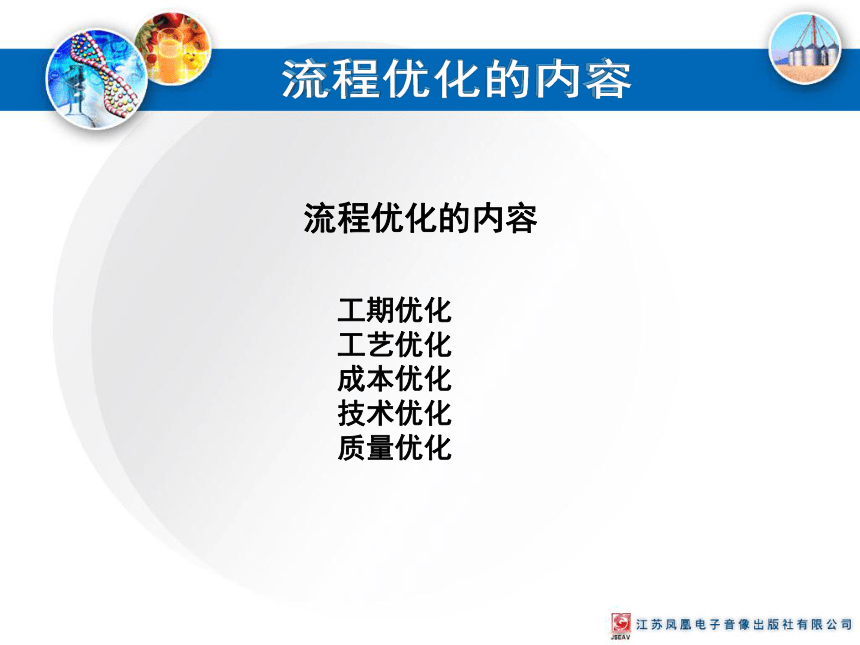 流程优化的内容

流程优化的内容

工期优化
工艺优化
成本优化
技术优化
质量优化

JSEAV 江苏凤凰电子音像出版社有限公司